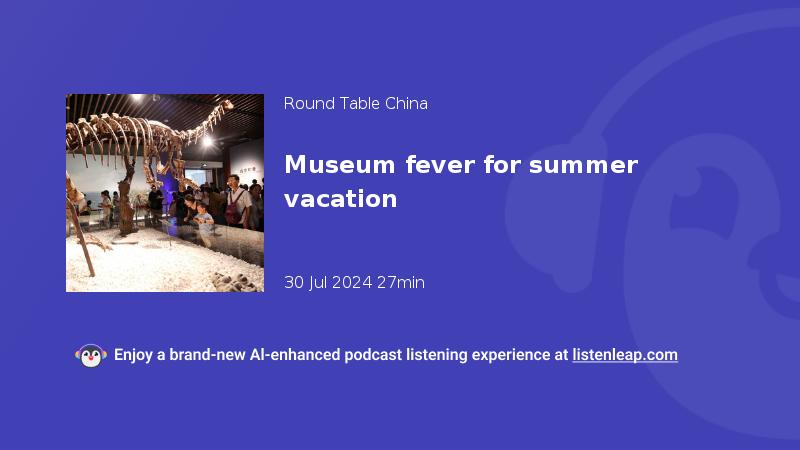 Round Table China

Museum fever for summer vacation

30 Jul 2024 27min

Enjoy a brand-new AI-enhanced podcast listening experience at listenleap.com